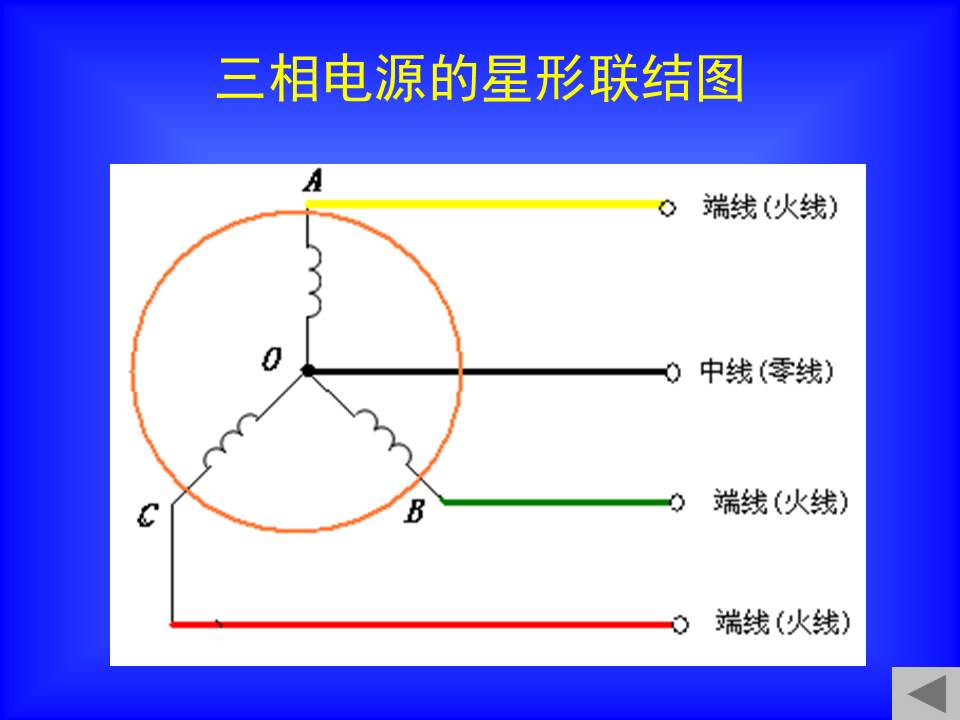 三相电源的星形联结图

A

端线(火线)

O

中线(零线)

C

B

端线(火线)

端线(火线)